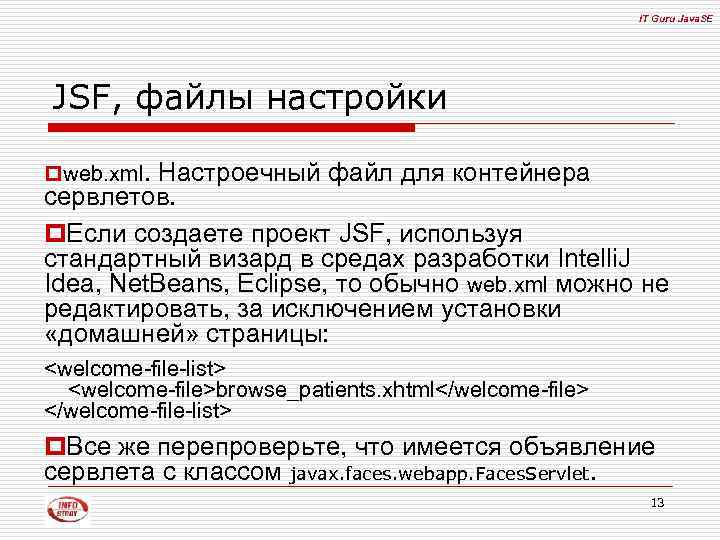 IT Guru JavaSE

JSF, файлы настройки

web.xml. Настроечный файл для контейнера сервлетов.

Если создаете проект JSF, используя стандартный визард в средах разработки IntelliJ Idea, NetBeans, Eclipse, то обычно web.xml можно не редактировать, за исключением установки «домашней» страницы:

<welcome-file-list>
<welcome-file>browse_patients.xhtml</welcome-file>
</welcome-file-list>

Все же перепроверьте, что имеется объявление сервлета с классом javax.faces.webapp.FacesServlet.

INFO STUDY

13